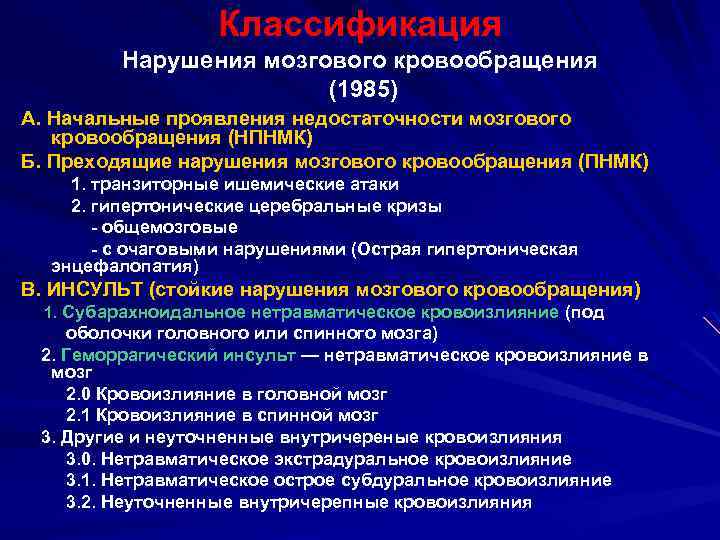 Классификация
Нарушения мозгового кровообращения
(1985)

А. Начальные проявления недостаточности мозгового кровообращения (НПНМК)

Б. Преходящие нарушения мозгового кровообращения (ПНМК)
1. транзиторные ишемические атаки
2. гипертонические церебральные кризы
- общемозговые
- с очаговыми нарушениями (Острая гипертоническая энцефалопатия)

В. ИНСУЛЬТ (стойкие нарушения мозгового кровообращения)
1. Субарахноидальное нетравматическое кровоизлияние (под оболочки головного или спинного мозга)
2. Геморрагический инсульт — нетравматическое кровоизлияние в мозг
2.0 Кровоизлияние в головной мозг
2.1 Кровоизлияние в спинной мозг
3. Другие и неуточненные внутричереные кровоизлияния
3.0. Нетравматическое экстрадуральное кровоизлияние
3.1. Нетравматическое острое субдуральное кровоизлияние
3.2. Неуточненные внутричерепные кровоизлияния